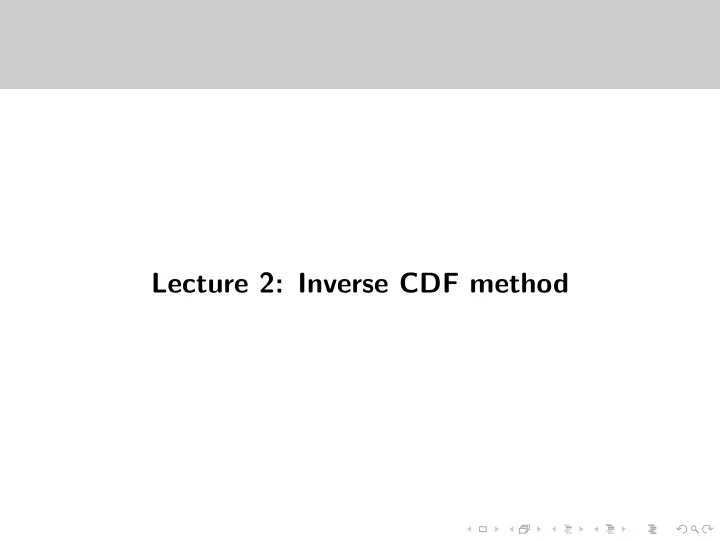 Lecture 2: Inverse CDF method